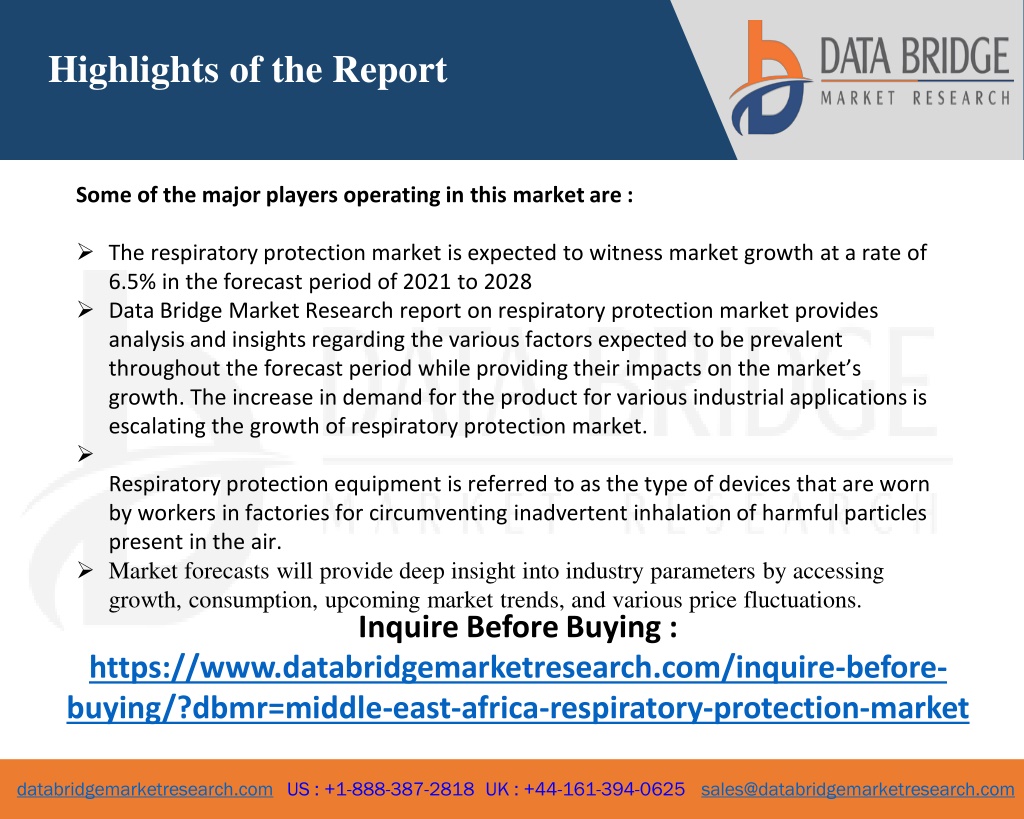 Highlights of the Report

DATA BRIDGE
MARKET RESEARCH

Some of the major players operating in this market are :

➢ The respiratory protection market is expected to witness market growth at a rate of 6.5% in the forecast period of 2021 to 2028
➢ Data Bridge Market Research report on respiratory protection market provides analysis and insights regarding the various factors expected to be prevalent throughout the forecast period while providing their impacts on the market's growth. The increase in demand for the product for various industrial applications is escalating the growth of respiratory protection market.
➢
Respiratory protection equipment is referred to as the type of devices that are worn by workers in factories for circumventing inadvertent inhalation of harmful particles present in the air.
➢ Market forecasts will provide deep insight into industry parameters by accessing growth, consumption, upcoming market trends, and various price fluctuations.

Inquire Before Buying :
https://www.databridgemarketresearch.com/inquire-before-buying/?dbmr=middle-east-africa-respiratory-protection-market

databridgemarketresearch.com US : +1-888-387-2818 UK : +44-161-394-0625 sales@databridgemarketresearch.com